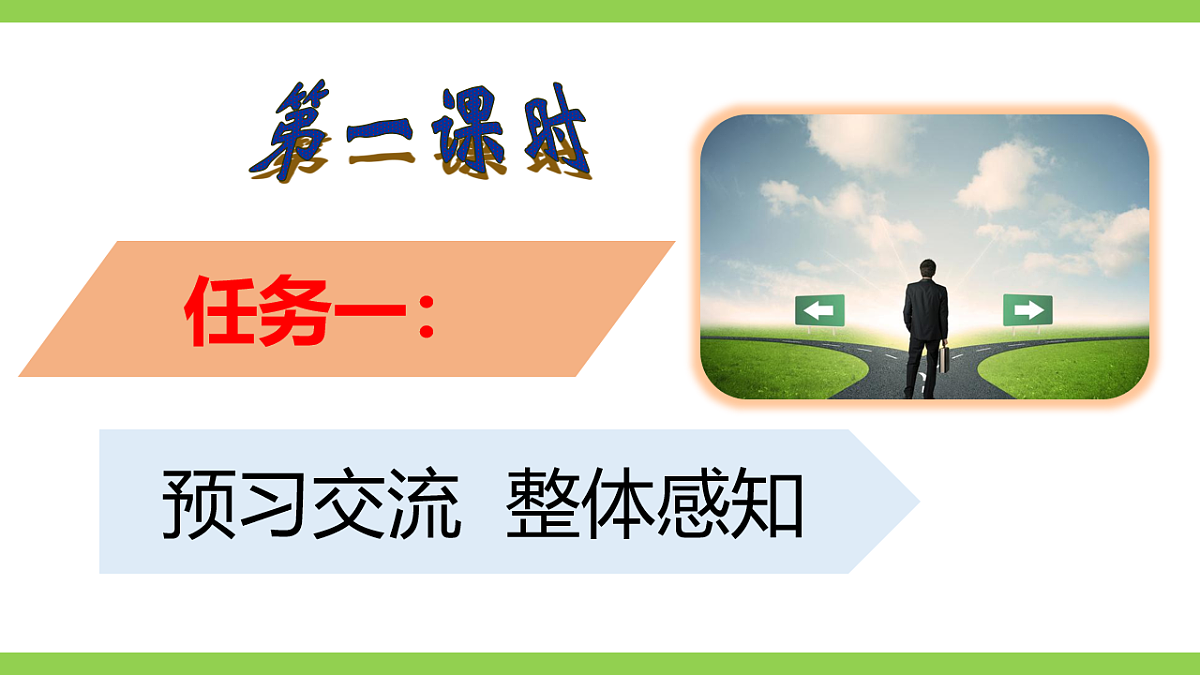 第二课时

任务一：

预习交流 整体感知